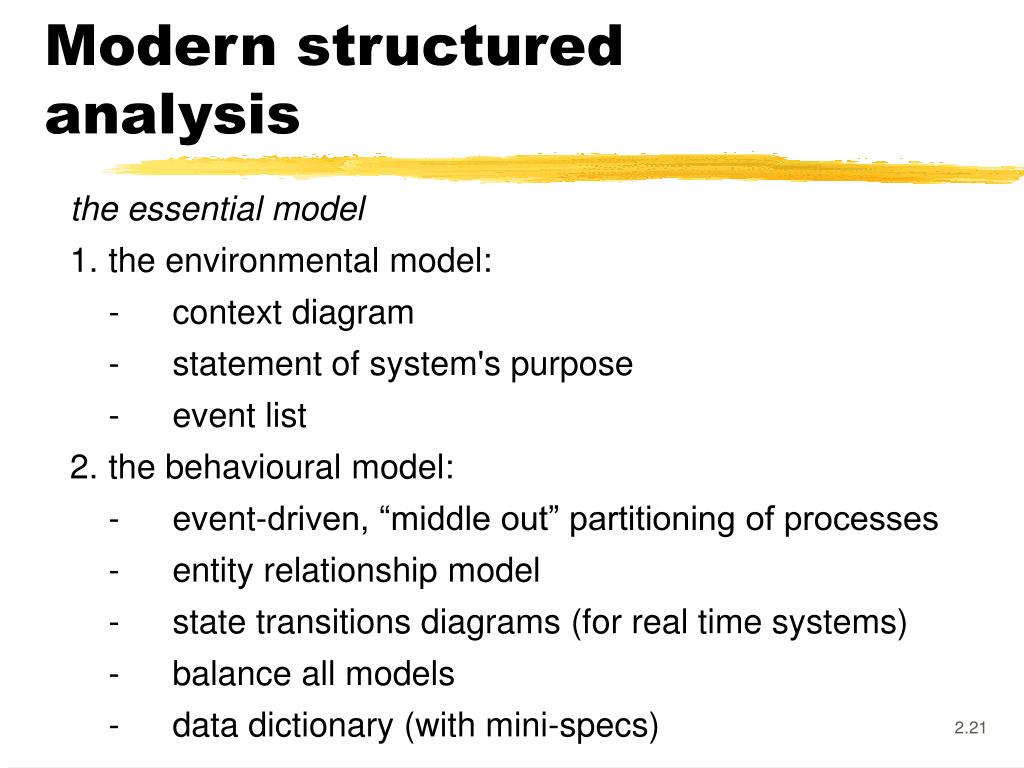 Modern structured analysis

the essential model

1. the environmental model:

- context diagram
- statement of system's purpose
- event list

2. the behavioural model:

- event-driven, “middle out” partitioning of processes
- entity relationship model
- state transitions diagrams (for real time systems)
- balance all models
- data dictionary (with mini-specs)

2.21